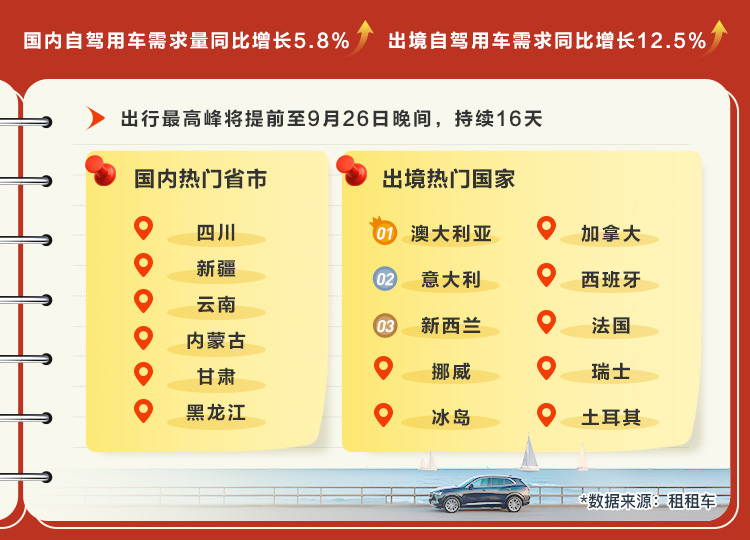 国内自驾用车需求量同比增长5.8%

出境自驾用车需求同比增长12.5%

出行最高峰将提前至9月26日晚间，持续16天

国内热门省市

四川

新疆

云南

内蒙古

甘肃

黑龙江

出境热门国家

01 澳大利亚

02 意大利

03 新西兰

挪威

冰岛

加拿大

西班牙

法国

瑞士

土耳其

*数据来源：租租车